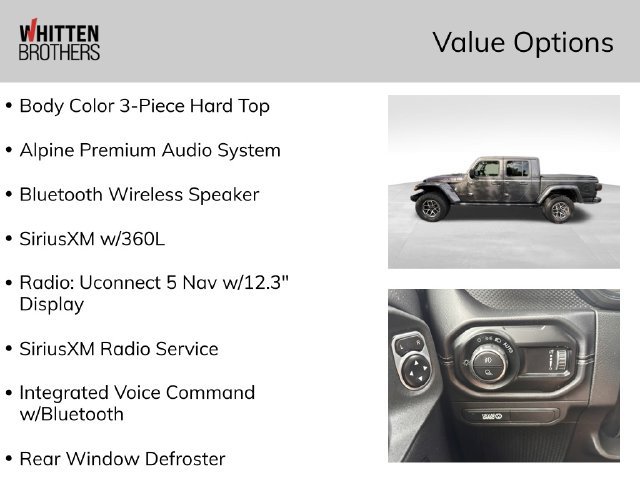 WHITTEN
BROTHERS

Value Options

• Body Color 3-Piece Hard Top

• Alpine Premium Audio System

• Bluetooth Wireless Speaker

• SiriusXM w/360L

• Radio: Uconnect 5 Nav w/12.3" Display

• SiriusXM Radio Service

• Integrated Voice Command w/Bluetooth

• Rear Window Defroster